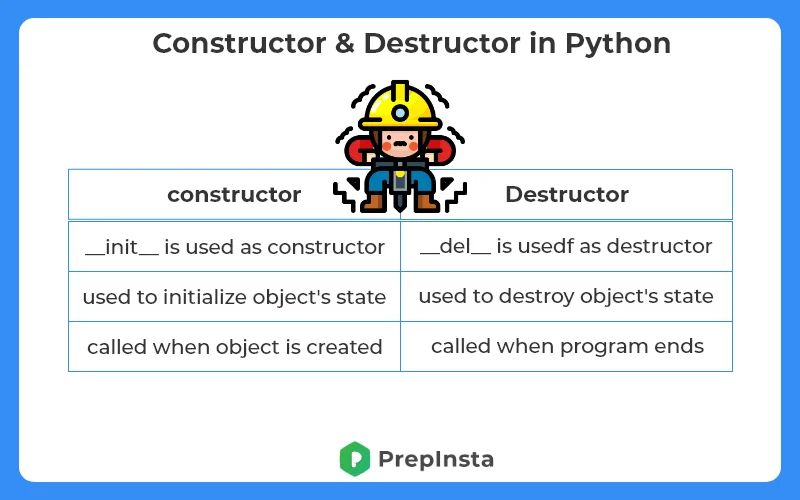 Constructor & Destructor in Python

| constructor | Destructor |
|---|---|
| \_\_init\_\_ is used as constructor | \_\_del\_\_ is usedf as destructor |
| used to initialize object's state | used to destroy object's state |
| called when object is created | called when program ends |

PrepInsta